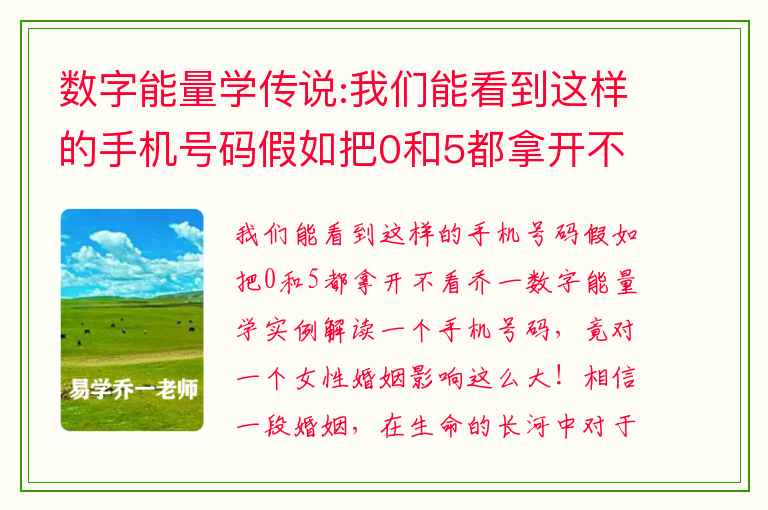 数字能量学传说:我们能看到这样的手机号码假如把0和5都拿开不

易学乔一老师

我们能看到这样的手机号码假如把0和5都拿开不看乔一数字能量学实例解读一个手机号码，竟对一个女性婚姻影响这么大！相信一段婚姻，在生命的长河中对于